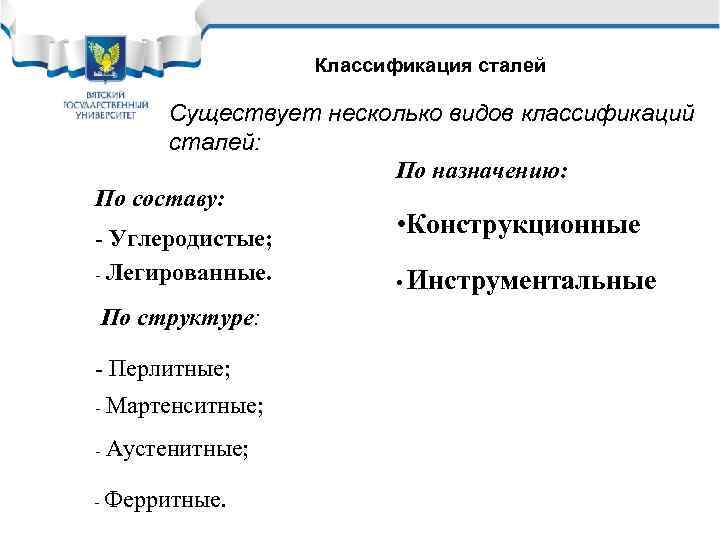 ВЯТСКИЙ ГОСУДАРСТВЕННЫЙ УНИВЕРСИТЕТ

Классификация сталей

Существует несколько видов классификаций сталей:

По составу:

- Углеродистые;

- Легированные.

По структуре:

- Перлитные;

- Мартенситные;

- Аустенитные;

- Ферритные.

По назначению:

•Конструкционные

• Инструментальные